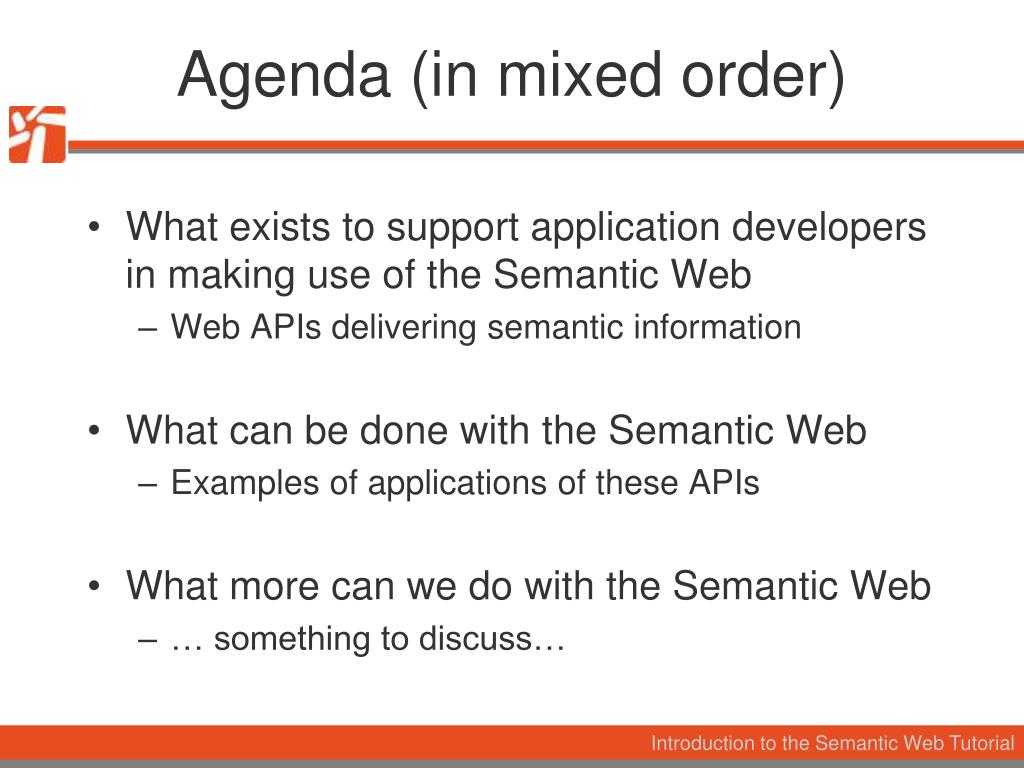 Agenda (in mixed order)

• What exists to support application developers in making use of the Semantic Web
– Web APIs delivering semantic information

• What can be done with the Semantic Web
– Examples of applications of these APIs

• What more can we do with the Semantic Web
– … something to discuss…

Introduction to the Semantic Web Tutorial